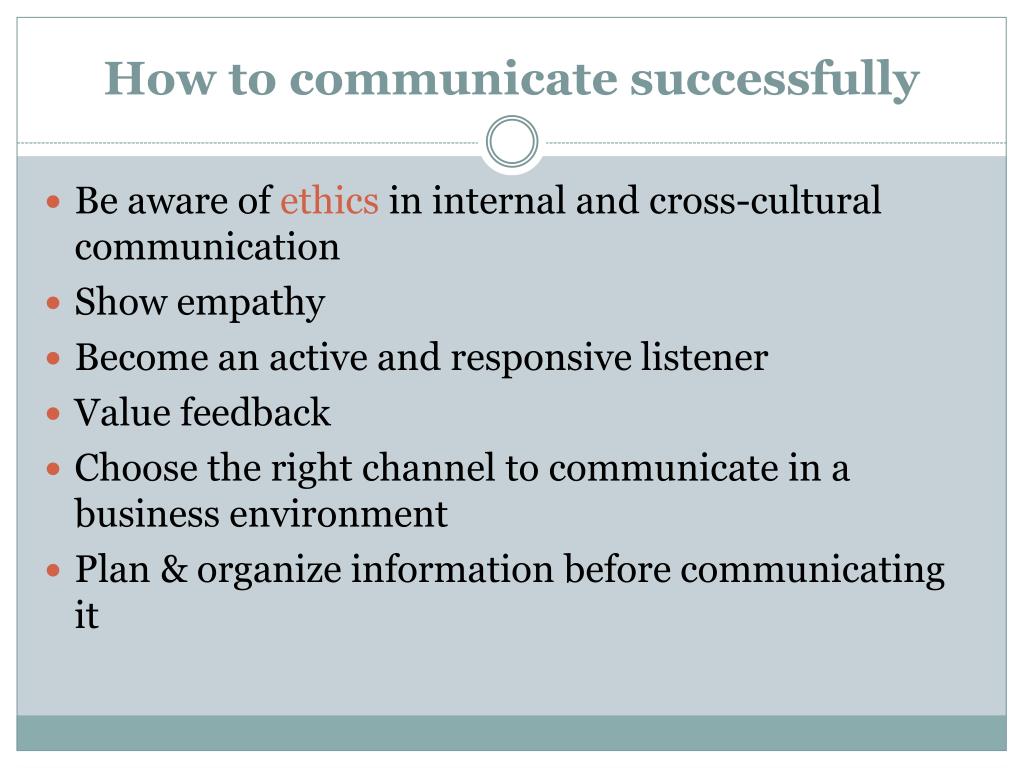 How to communicate successfully

- Be aware of ethics in internal and cross-cultural communication
- Show empathy
- Become an active and responsive listener
- Value feedback
- Choose the right channel to communicate in a business environment
- Plan & organize information before communicating it